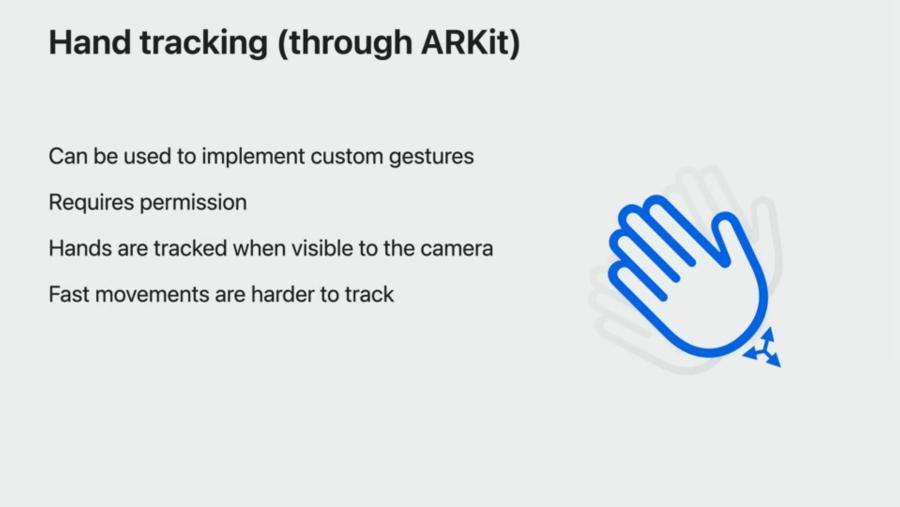 Hand tracking (through ARKit)

Can be used to implement custom gestures

Requires permission

Hands are tracked when visible to the camera

Fast movements are harder to track